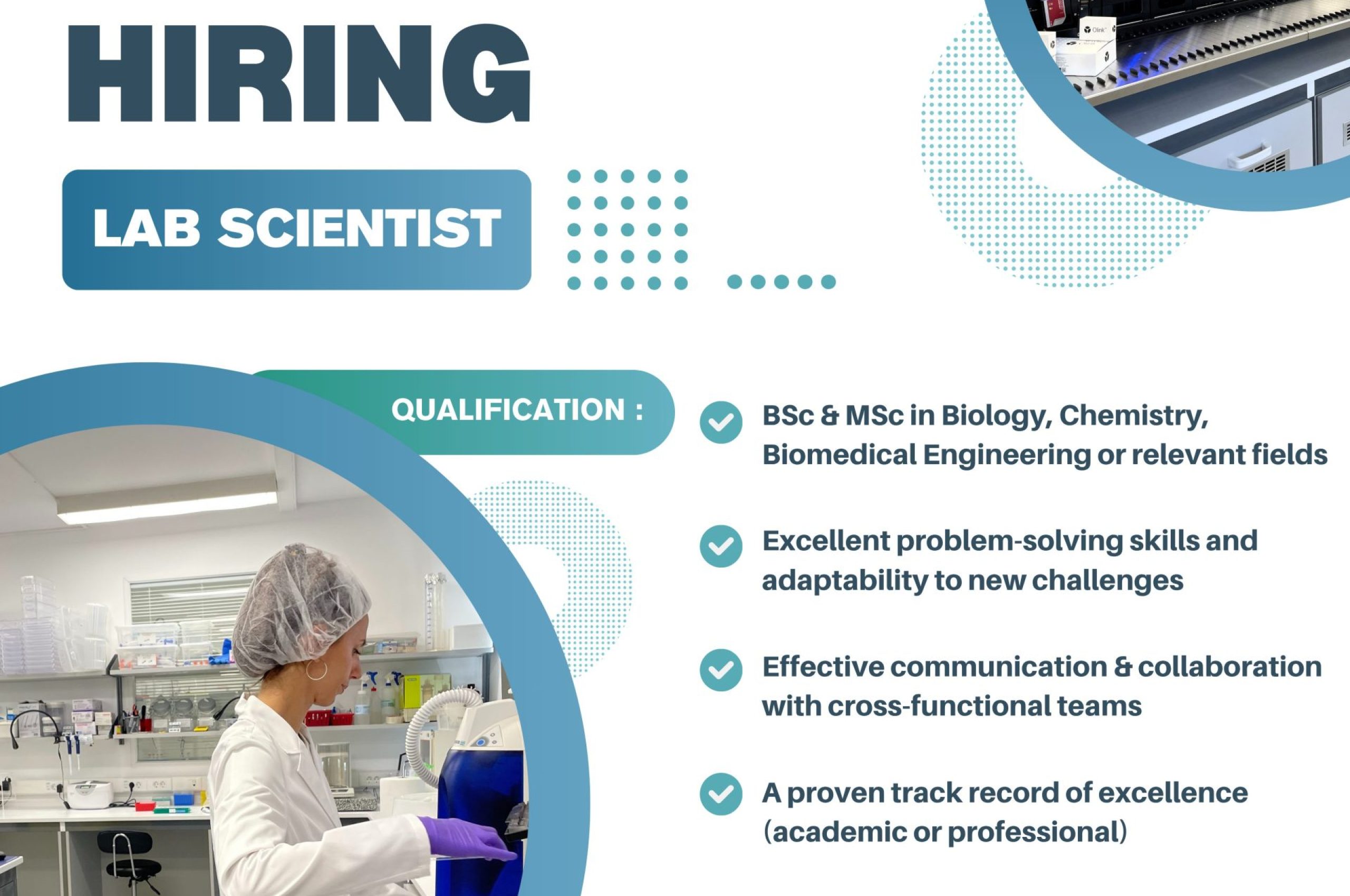 HIRING

LAB SCIENTIST

Olink

QUALIFICATION :

BSc & MSc in Biology, Chemistry, Biomedical Engineering or relevant fields

Excellent problem-solving skills and adaptability to new challenges

Effective communication & collaboration with cross-functional teams

A proven track record of excellence (academic or professional)